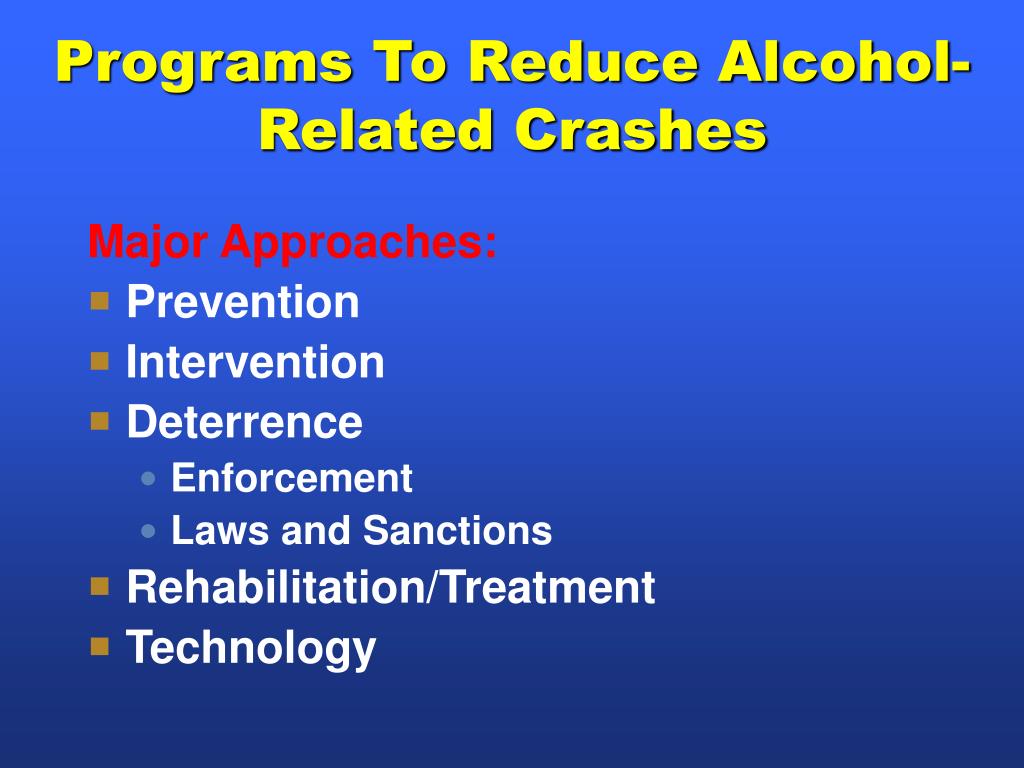 Programs To Reduce Alcohol-Related Crashes

Major Approaches:
- Prevention
- Intervention
- Deterrence
  - Enforcement
  - Laws and Sanctions
- Rehabilitation/Treatment
- Technology